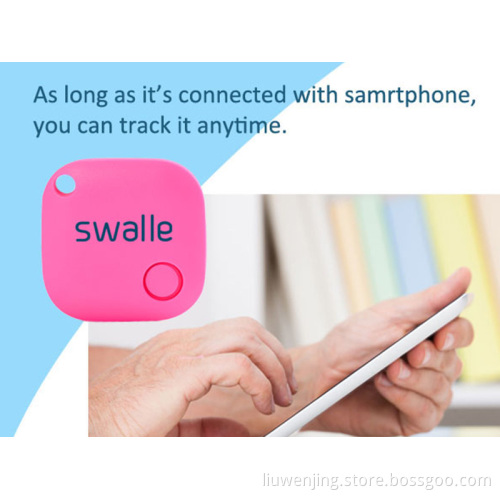 As long as it's connected with samrtphone, you can track it anytime.

swalle

liuwenjing.store.bossgoo.com